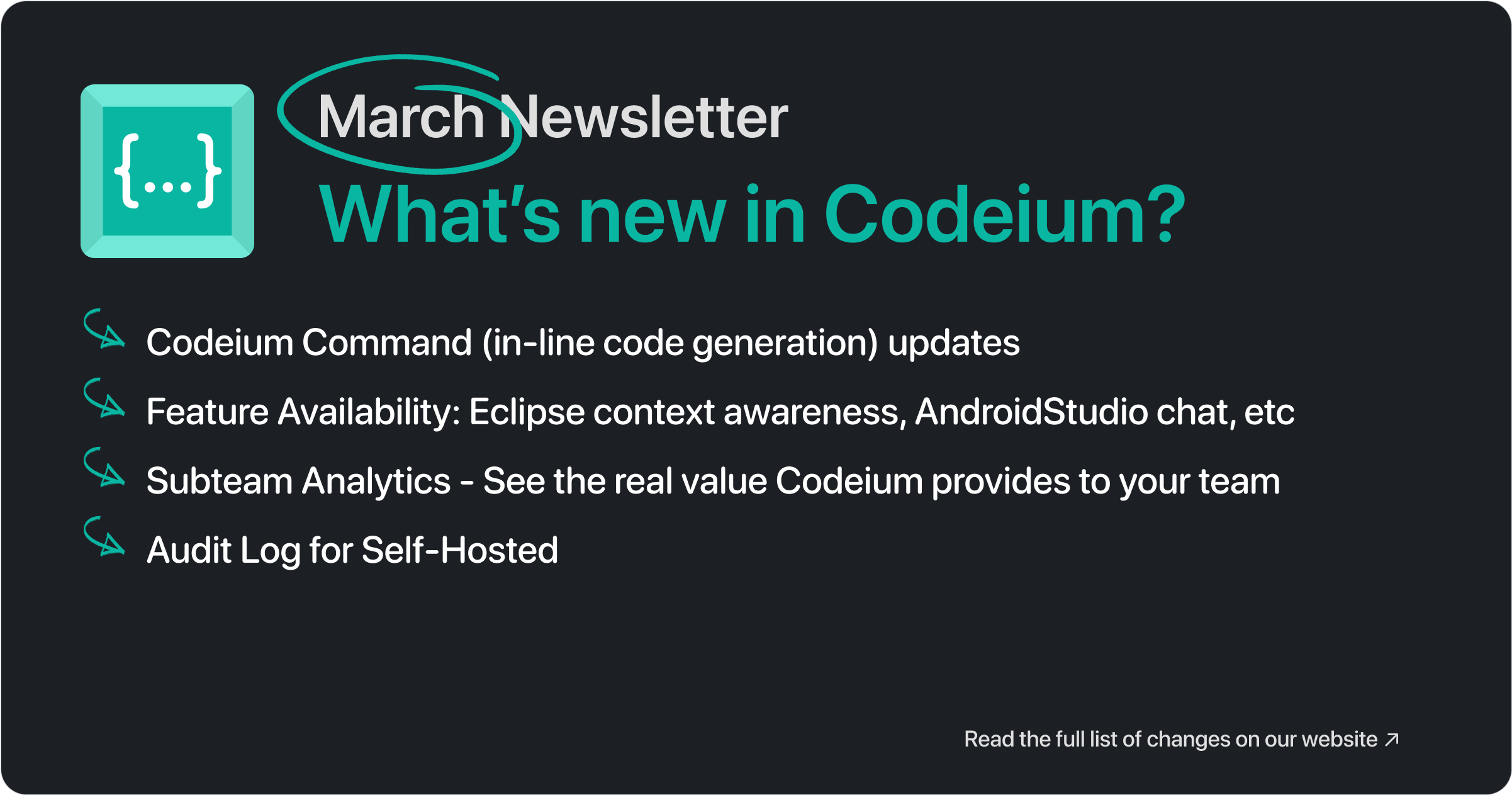 {...}

March Newsletter

What's new in Codeium?

Codeium Command (in-line code generation) updates

Feature Availability: Eclipse context awareness, AndroidStudio chat, etc

Subteam Analytics - See the real value Codeium provides to your team

Audit Log for Self-Hosted

Read the full list of changes on our website ↗